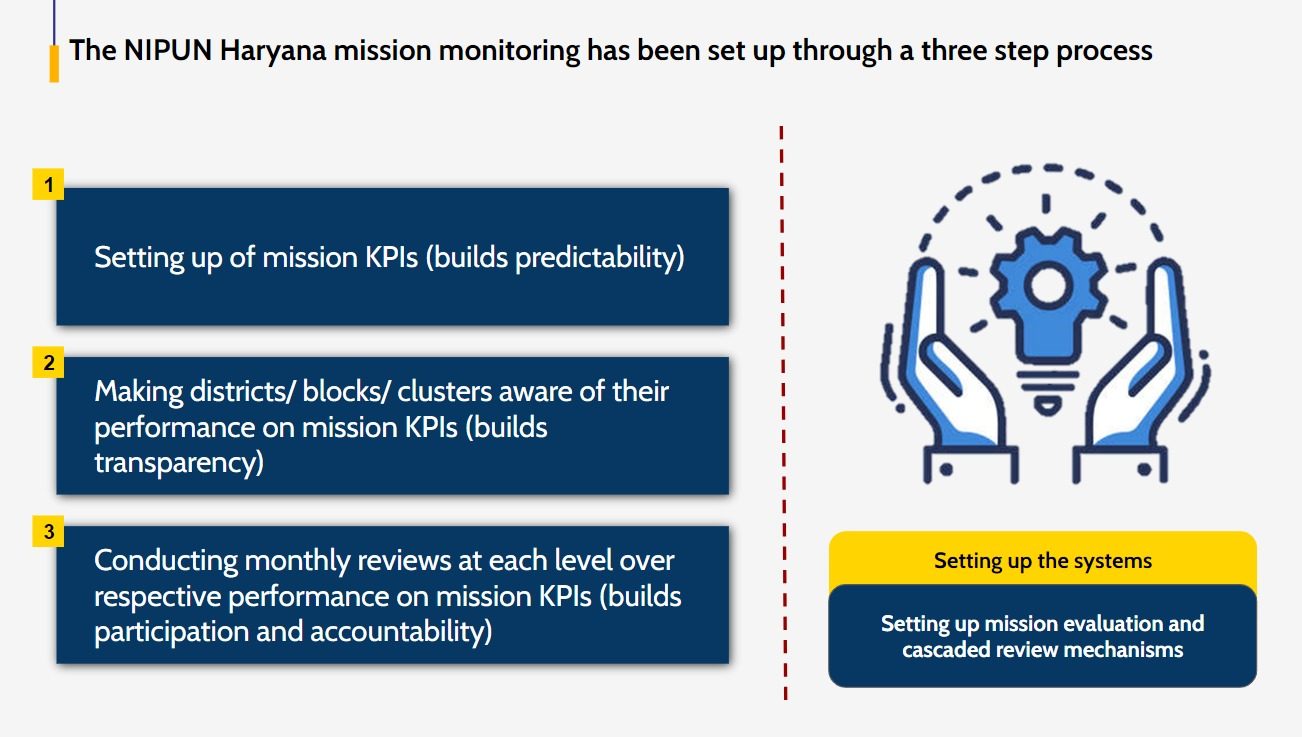 The NIPUN Haryana mission monitoring has been set up through a three step process

1

Setting up of mission KPIs (builds predictability)

2

Making districts/ blocks/ clusters aware of their performance on mission KPIs (builds transparency)

3

Conducting monthly reviews at each level over respective performance on mission KPIs (builds participation and accountability)

Setting up the systems

Setting up mission evaluation and cascaded review mechanisms